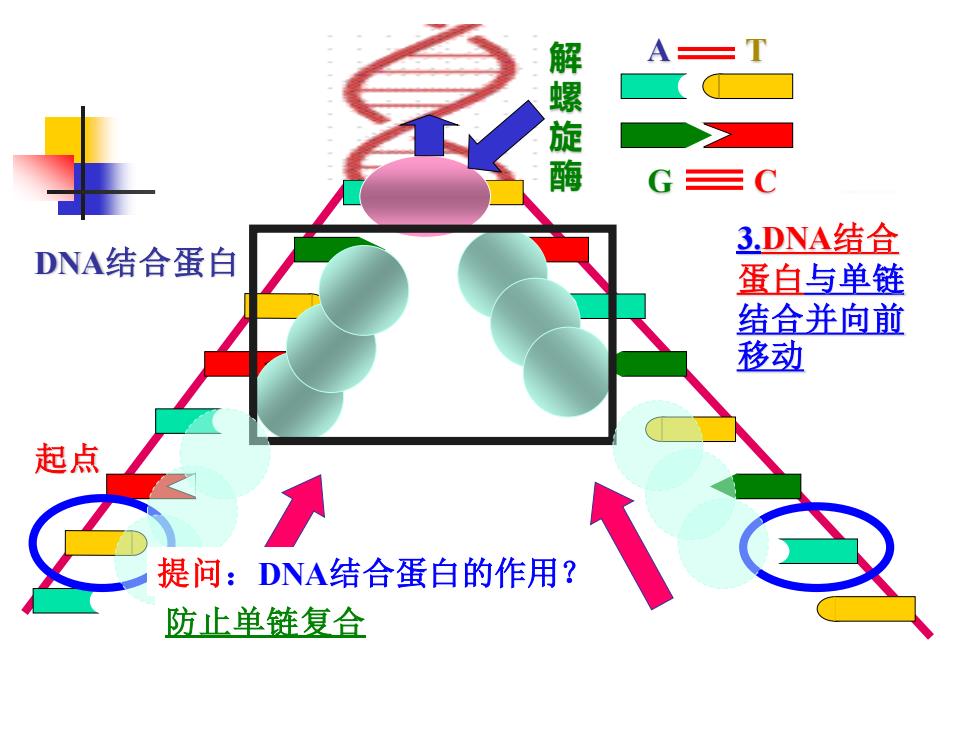 解螺旋酶

A T

G C

DNA结合蛋白

3.DNA结合蛋白与单链结合并向前移动

起点

提问：DNA结合蛋白的作用？

防止单链复合